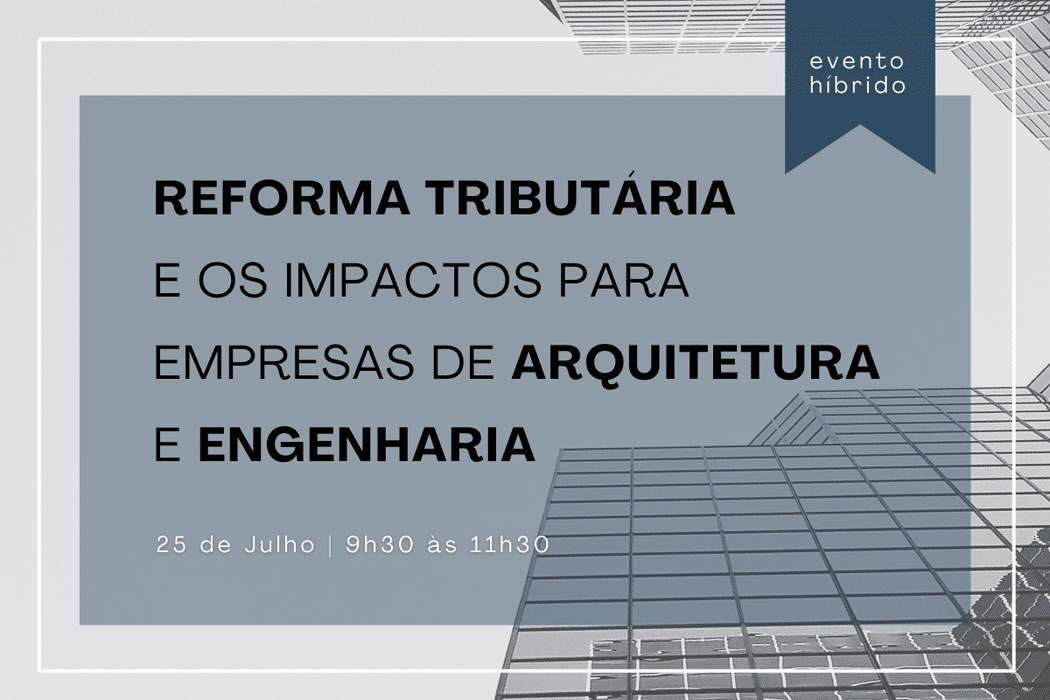 evento híbrido

REFORMA TRIBUTÁRIA E OS IMPACTOS PARA EMPRESAS DE ARQUITETURA E ENGENHARIA

25 de Julho | 9h30 às 11h30